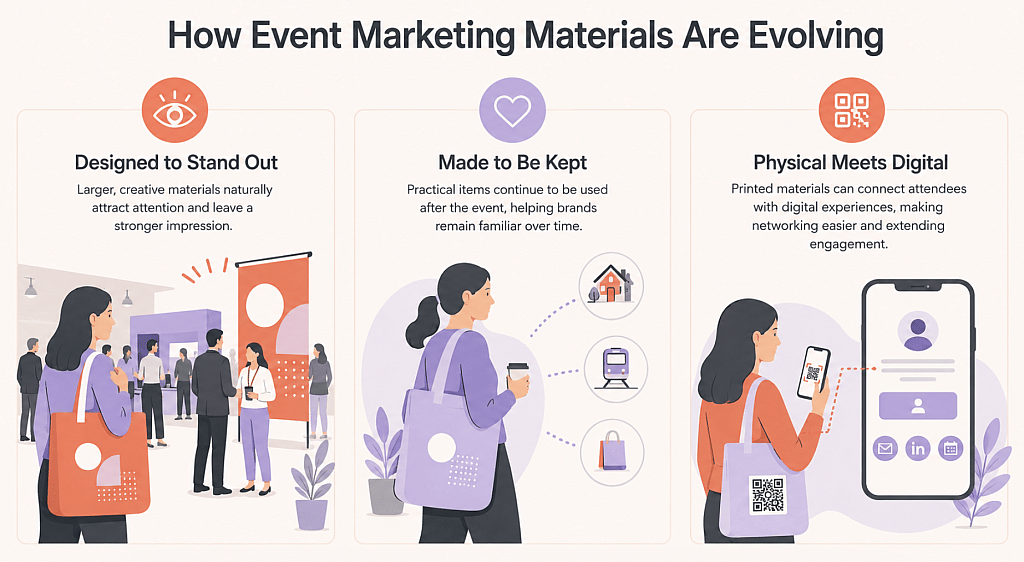 How Event Marketing Materials Are Evolving

Designed to Stand Out

Larger, creative materials naturally attract attention and leave a stronger impression.

Made to Be Kept

Practical items continue to be used after the event, helping brands remain familiar over time.

Physical Meets Digital

Printed materials can connect attendees with digital experiences, making networking easier and extending engagement.

in